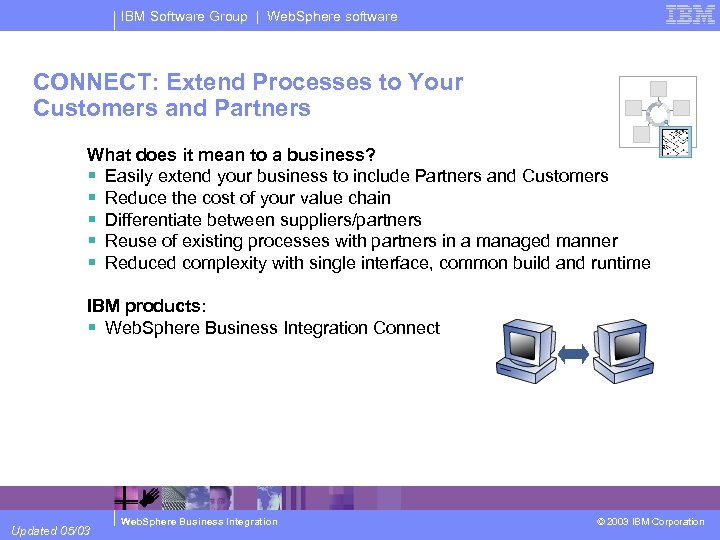 IBM Software Group | WebSphere software

IBM

CONNECT: Extend Processes to Your Customers and Partners

What does it mean to a business?
- Easily extend your business to include Partners and Customers
- Reduce the cost of your value chain
- Differentiate between suppliers/partners
- Reuse of existing processes with partners in a managed manner
- Reduced complexity with single interface, common build and runtime

IBM products:
- WebSphere Business Integration Connect

Updated 05/03

WebSphere Business Integration

© 2003 IBM Corporation